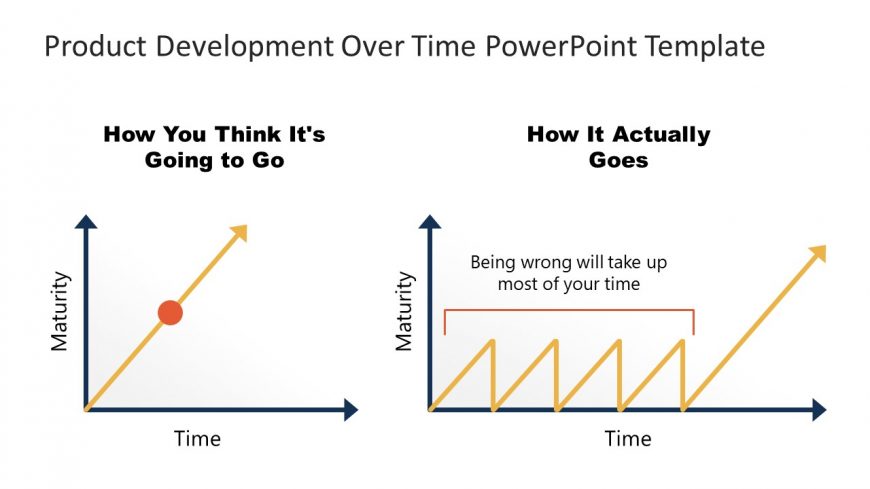 Product Development Over Time PowerPoint Template

How You Think It's Going to Go

Maturity

Time

How It Actually Goes

Being wrong will take up most of your time

Maturity

Time